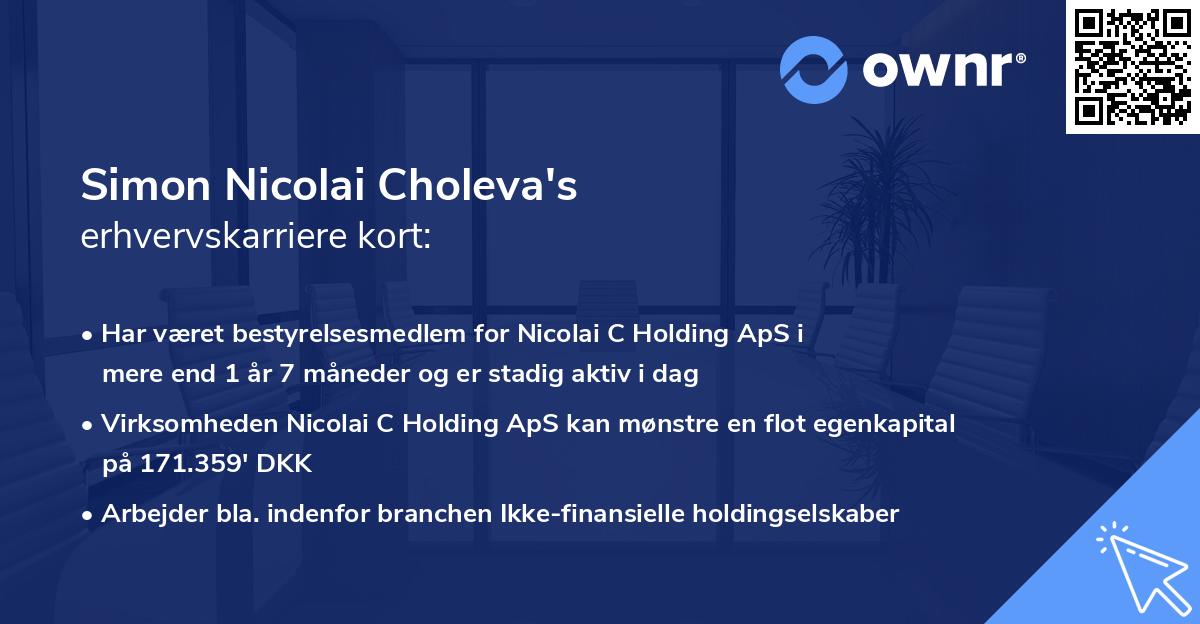 ownr®

Simon Nicolai Choleva's
erhvervskarriere kort:

• Har været bestyrelsesmedlem for Nicolai C Holding ApS i mere end 1 år 7 måneder og er stadig aktiv i dag

• Virksomheden Nicolai C Holding ApS kan mønstre en flot egenkapital på 171.359' DKK

• Arbejder bla. indenfor branchen Ikke-finansielle holdingselskaber